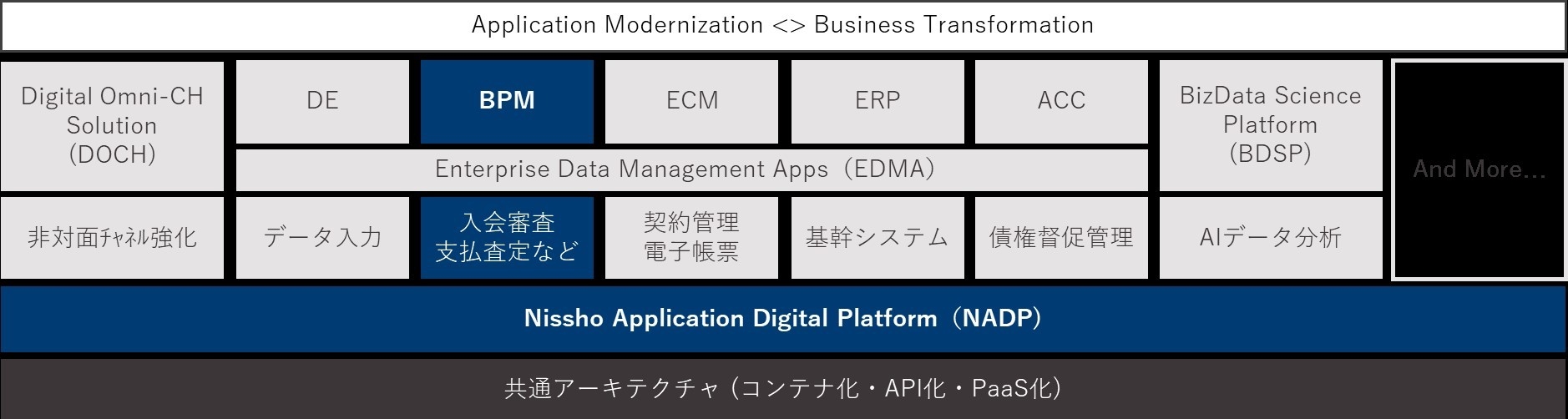 Application Modernization <> Business Transformation

Digital Omni-CH Solution (DOCH)

DE

BPM

ECM

ERP

ACC

BizData Science Platform (BDSP)

And More...

Enterprise Data Management Apps（EDMA）

非対面ﾁｬﾈﾙ強化

データ入力

入会審査
支払査定など

契約管理
電子帳票

基幹システム

債権督促管理

AIデータ分析

Nissho Application Digital Platform（NADP）

共通アーキテクチャ（コンテナ化・API化・PaaS化）